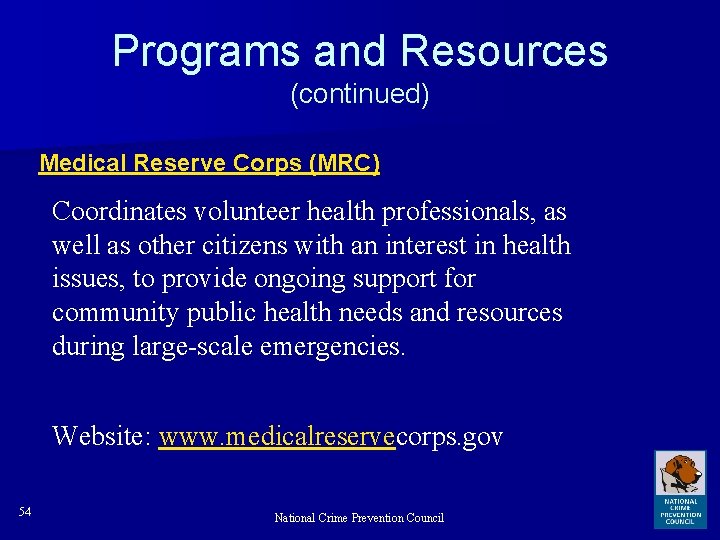 Programs and Resources
(continued)

Medical Reserve Corps (MRC)

Coordinates volunteer health professionals, as well as other citizens with an interest in health issues, to provide ongoing support for community public health needs and resources during large-scale emergencies.

Website: www.medicalreservecorps.gov

54

National Crime Prevention Council

NATIONAL CRIME PREVENTION COUNCIL